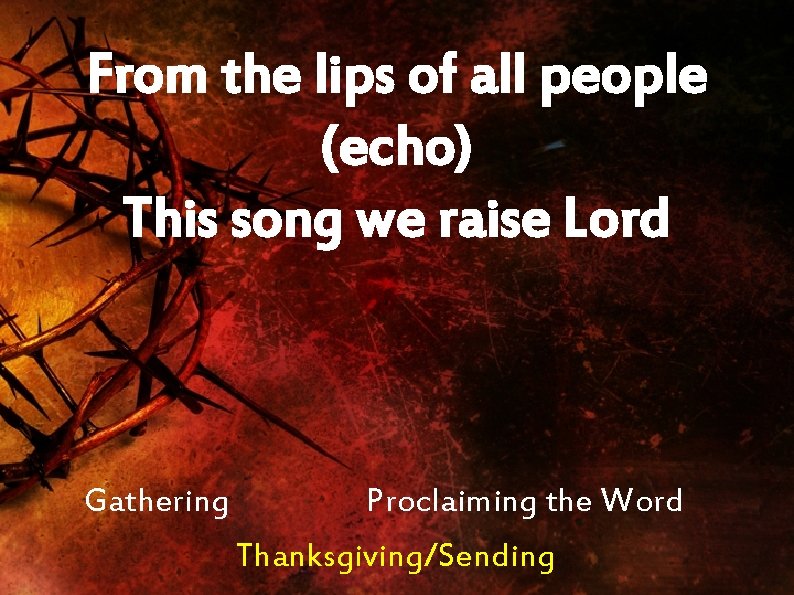 From the lips of all people
(echo)
This song we raise Lord

Gathering Proclaiming the Word

Thanksgiving/Sending